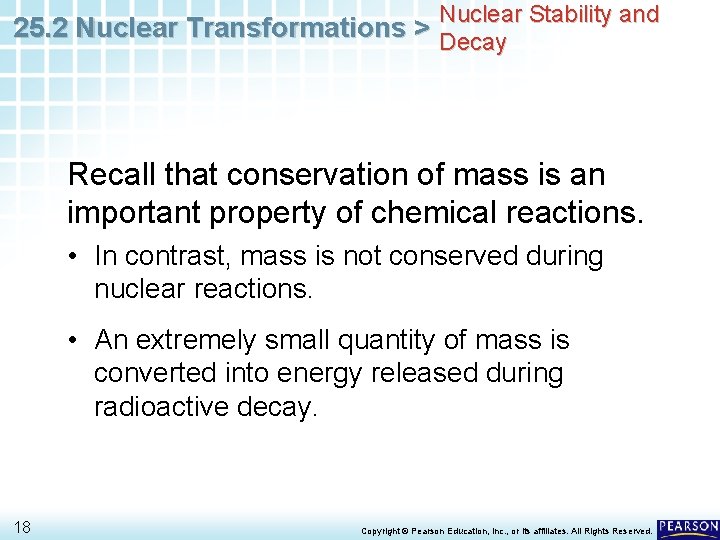 25.2 Nuclear Transformations > Nuclear Stability and Decay

Recall that conservation of mass is an important property of chemical reactions.

• In contrast, mass is not conserved during nuclear reactions.

• An extremely small quantity of mass is converted into energy released during radioactive decay.

18

Copyright © Pearson Education, Inc., or its affiliates. All Rights Reserved.

PEARSON